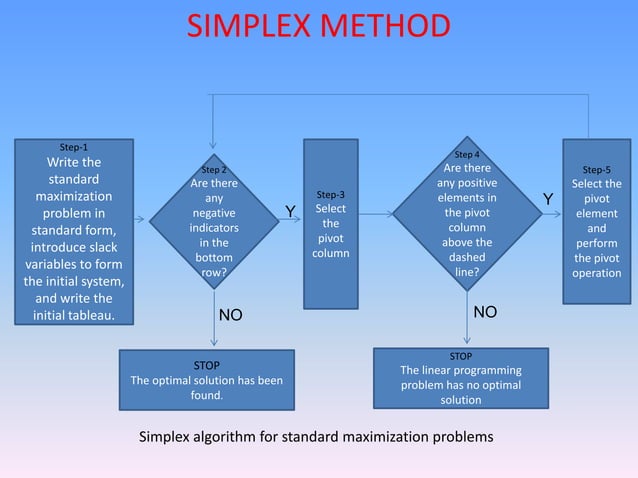 SIMPLEX METHOD

Step-1
Write the standard maximization problem in standard form, introduce slack variables to form the initial system, and write the initial tableau.

Step 2
Are there any negative indicators in the bottom row?

Y

NO

STOP
The optimal solution has been found.

Step-3
Select the pivot column

Step 4
Are there any positive elements in the pivot column above the dashed line?

Y

NO

STOP
The linear programming problem has no optimal solution

Step-5
Select the pivot element and perform the pivot operation

Simplex algorithm for standard maximization problems